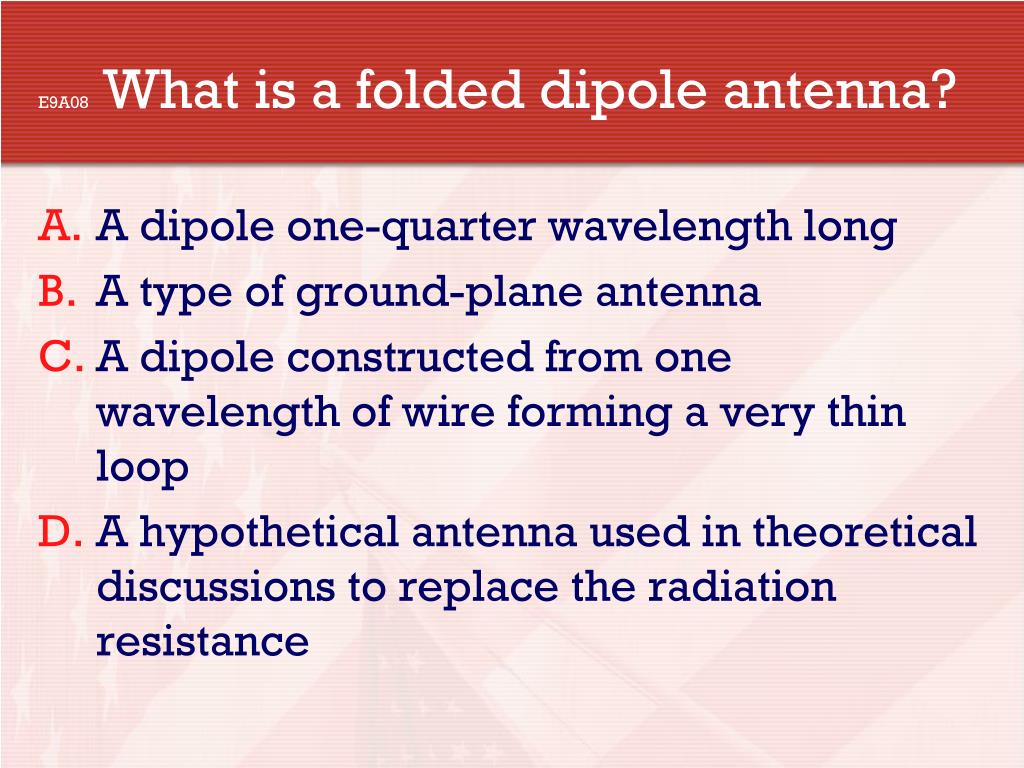 E9A08 What is a folded dipole antenna?

A. A dipole one-quarter wavelength long
B. A type of ground-plane antenna
C. A dipole constructed from one wavelength of wire forming a very thin loop
D. A hypothetical antenna used in theoretical discussions to replace the radiation resistance